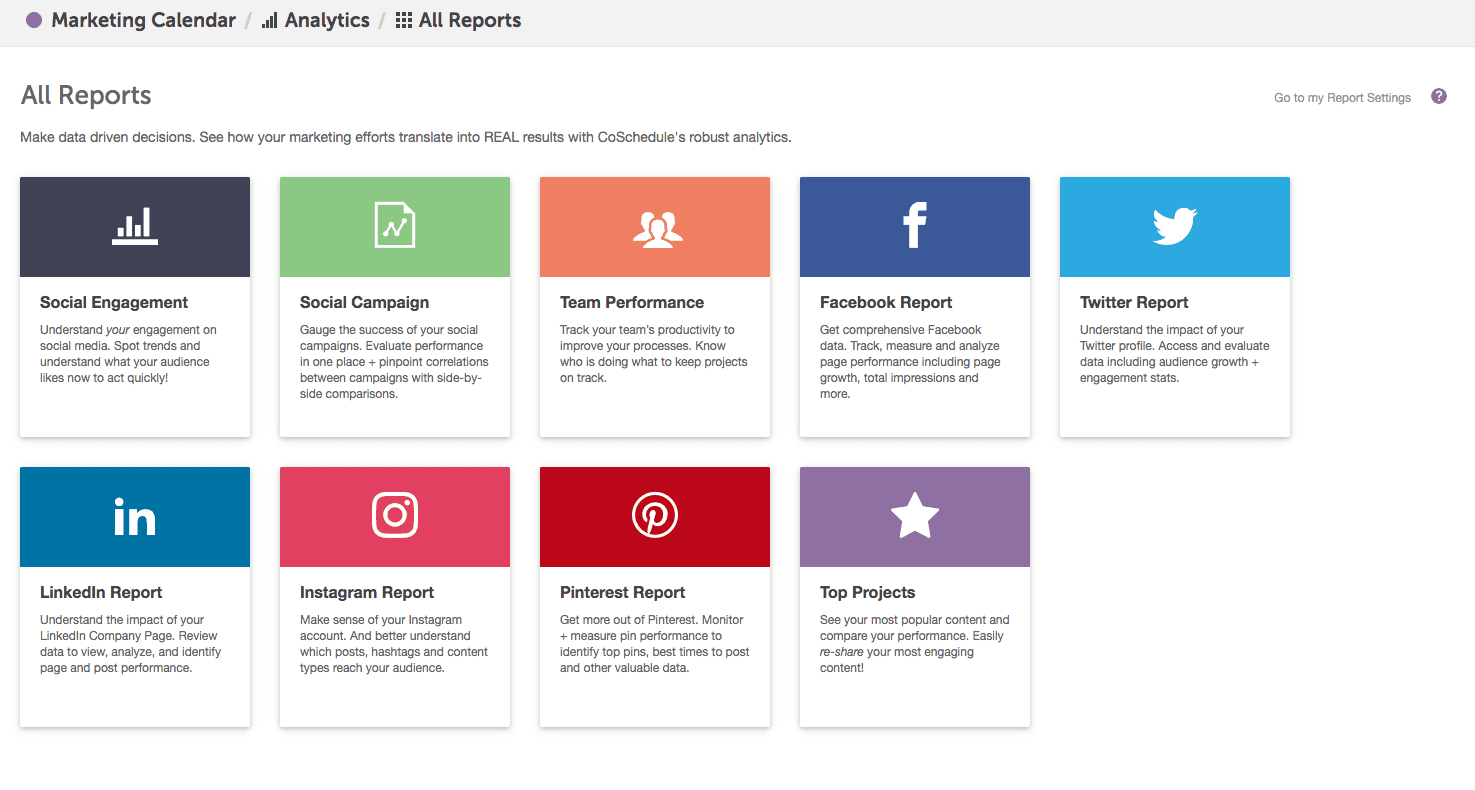 Marketing Calendar / Analytics / All Reports

All Reports

Go to my Report Settings

?

Make data driven decisions. See how your marketing efforts translate into REAL results with CoSchedule's robust analytics.

Social Engagement

Understand your engagement on social media. Spot trends and understand what your audience likes now to act quickly!

Social Campaign

Gauge the success of your social campaigns. Evaluate performance in one place + pinpoint correlations between campaigns with side-by-side comparisons.

Team Performance

Track your team's productivity to improve your processes. Know who is doing what to keep projects on track.

Facebook Report

Get comprehensive Facebook data. Track, measure and analyze page performance including page growth, total impressions and more.

Twitter Report

Understand the impact of your Twitter profile. Access and evaluate data including audience growth + engagement stats.

LinkedIn Report

Understand the impact of your LinkedIn Company Page. Review data to view, analyze, and identify page and post performance.

Instagram Report

Make sense of your Instagram account. And better understand which posts, hashtags and content types reach your audience.

Pinterest Report

Get more out of Pinterest. Monitor + measure pin performance to identify top pins, best times to post and other valuable data.

Top Projects

See your most popular content and compare your performance. Easily re-share your most engaging content!